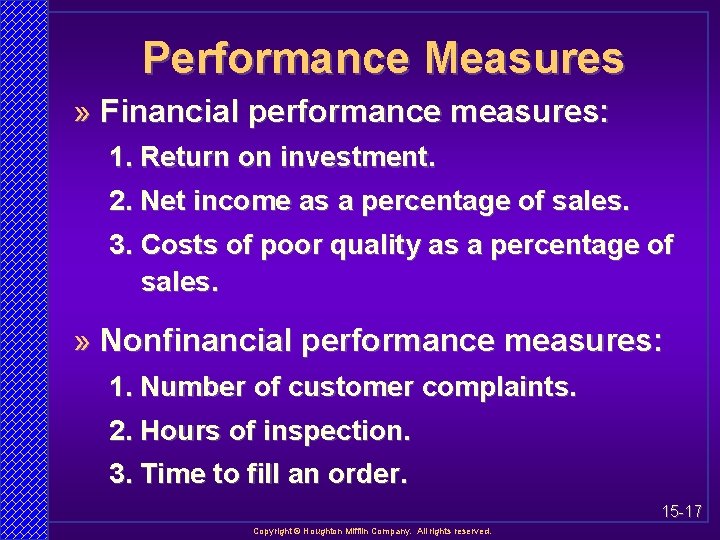 Performance Measures

» Financial performance measures:

1. Return on investment.

2. Net income as a percentage of sales.

3. Costs of poor quality as a percentage of sales.

» Nonfinancial performance measures:

1. Number of customer complaints.

2. Hours of inspection.

3. Time to fill an order.

15-17

Copyright © Houghton Mifflin Company. All rights reserved.